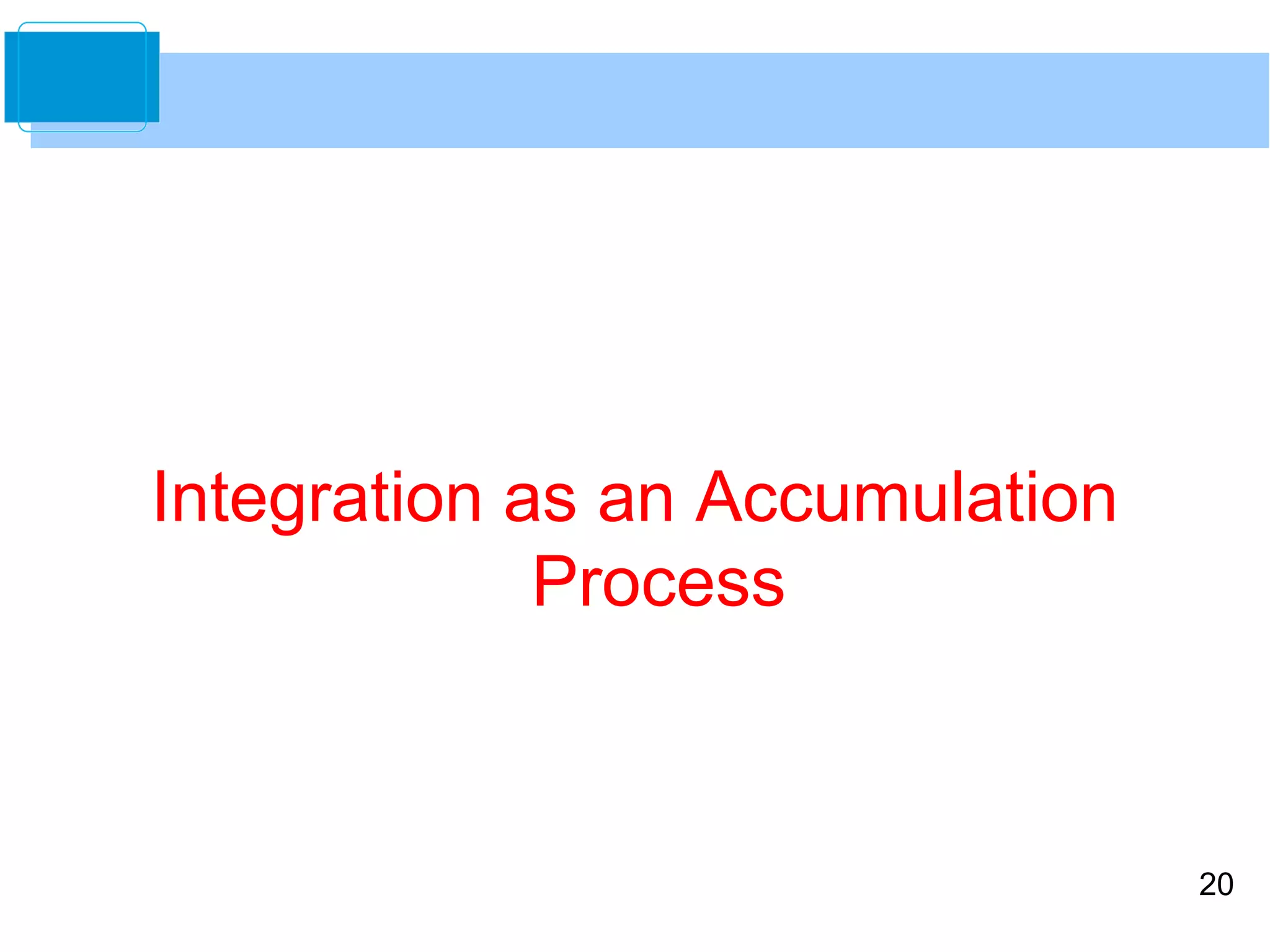 Integration as an Accumulation Process

20